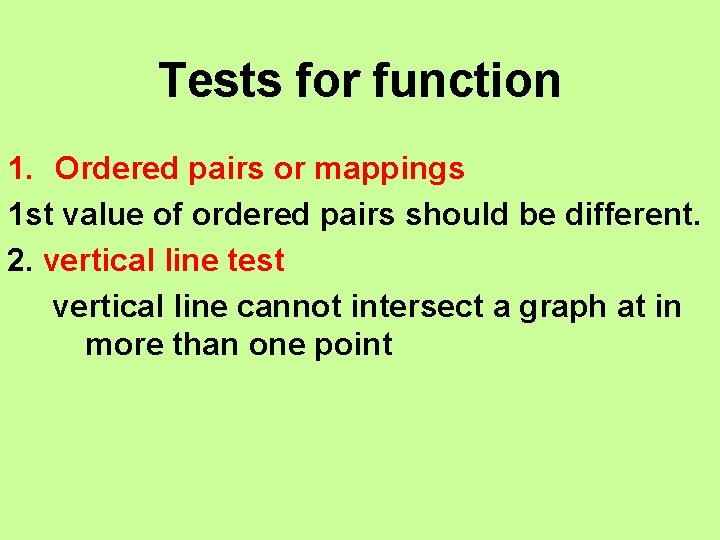 Tests for function

1. Ordered pairs or mappings

1st value of ordered pairs should be different.

2. vertical line test

vertical line cannot intersect a graph at in more than one point